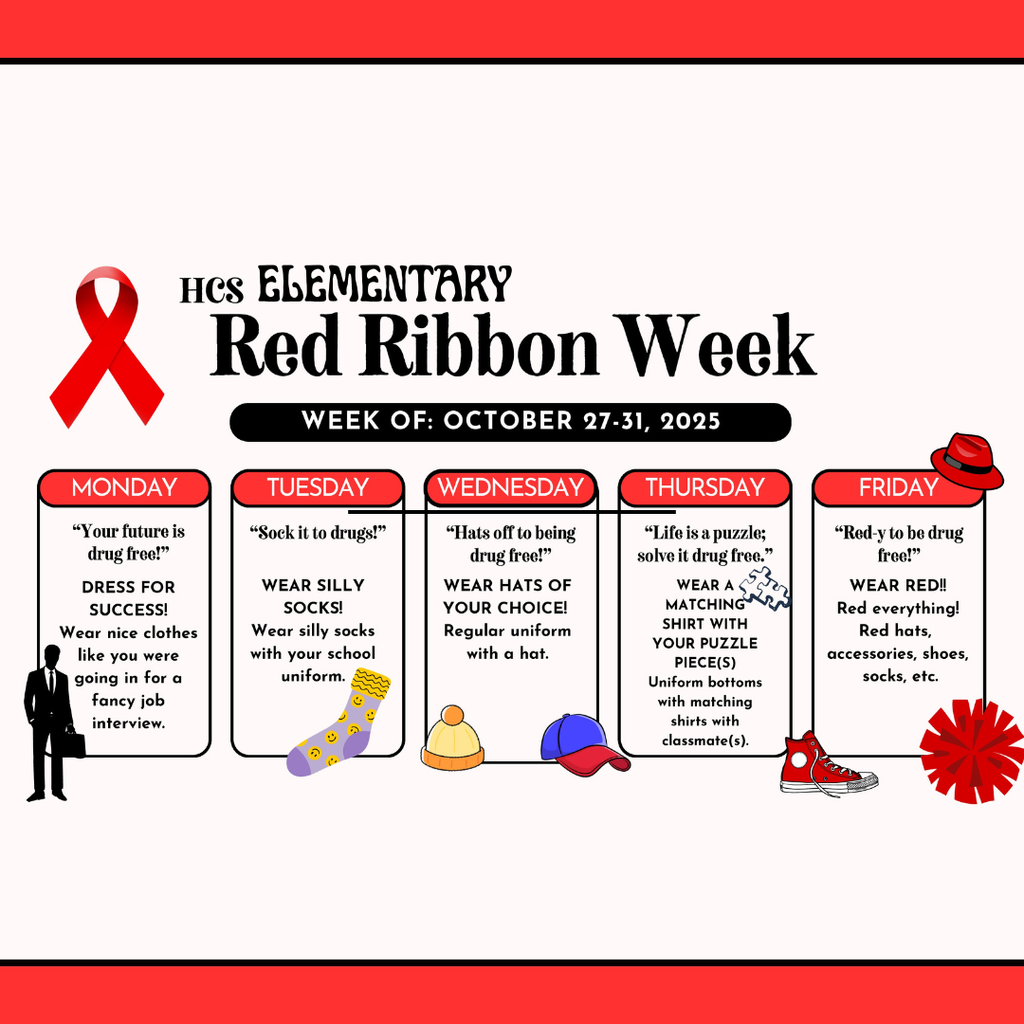 HCS ELEMENTARY
Red Ribbon Week

WEEK OF: OCTOBER 27-31, 2025

MONDAY
“Your future is drug free!”
DRESS FOR SUCCESS!
Wear nice clothes like you were going in for a fancy job interview.

TUESDAY
“Sock it to drugs!”
WEAR SILLY SOCKS!
Wear silly socks with your school uniform.

WEDNESDAY
“Hats off to being drug free!”
WEAR HATS OF YOUR CHOICE!
Regular uniform with a hat.

THURSDAY
“Life is a puzzle; solve it drug free.”
WEAR A MATCHING SHIRT WITH YOUR PUZZLE PIECE(S)
Uniform bottoms with matching shirts with classmate(s).

FRIDAY
“Red-y to be drug free!”
WEAR RED!!
Red everything! Red hats, accessories, shoes, socks, etc.